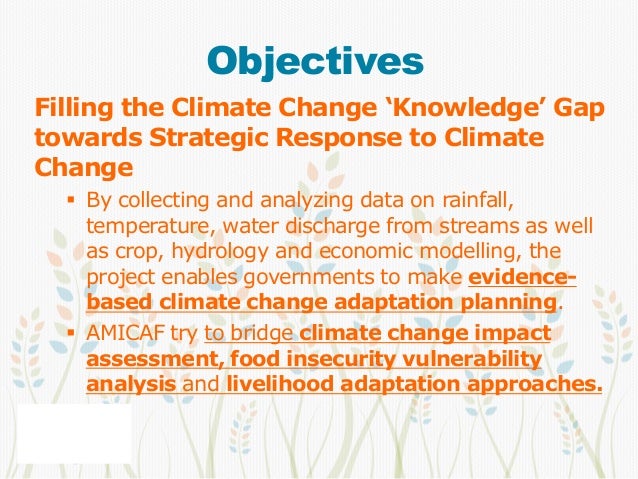 Objectives

Filling the Climate Change ‘Knowledge’ Gap towards Strategic Response to Climate Change

▪ By collecting and analyzing data on rainfall, temperature, water discharge from streams as well as crop, hydrology and economic modelling, the project enables governments to make evidence-based climate change adaptation planning.

▪ AMICAF try to bridge climate change impact assessment, food insecurity vulnerability analysis and livelihood adaptation approaches.